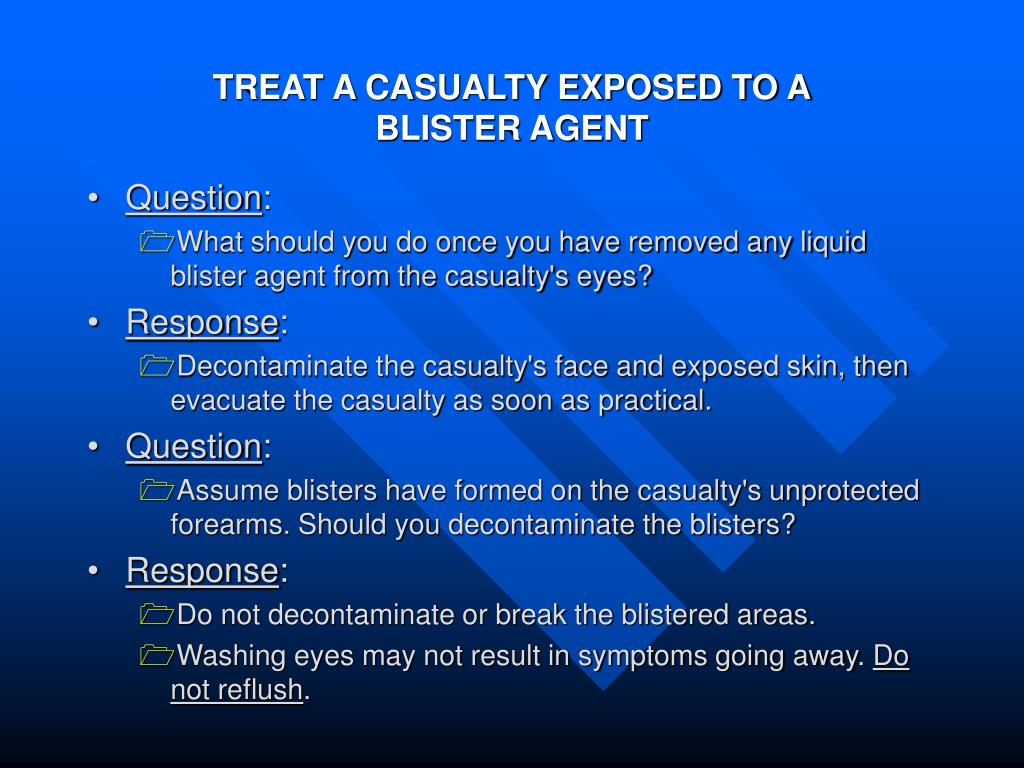 TREAT A CASUALTY EXPOSED TO A BLISTER AGENT

• Question:
  What should you do once you have removed any liquid blister agent from the casualty's eyes?
• Response:
  Decontaminate the casualty's face and exposed skin, then evacuate the casualty as soon as practical.
• Question:
  Assume blisters have formed on the casualty's unprotected forearms. Should you decontaminate the blisters?
• Response:
  Do not decontaminate or break the blistered areas.
  Washing eyes may not result in symptoms going away. Do not reflush.